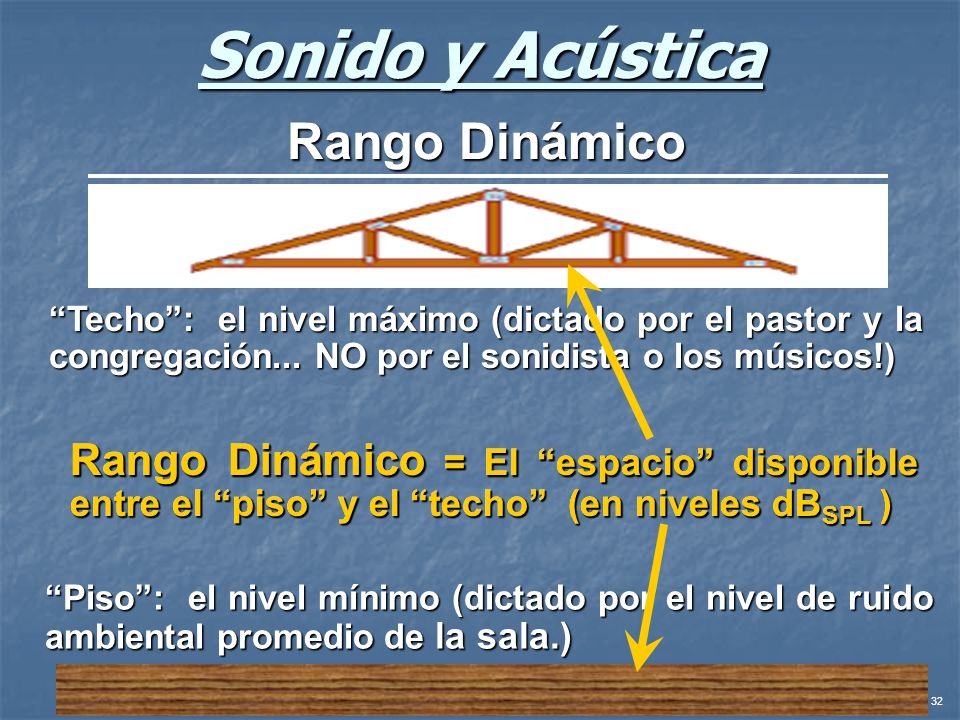 Sonido y Acústica

Rango Dinámico

“Techo”: el nivel máximo (dictado por el pastor y la congregación... NO por el sonidista o los músicos!)

Rango Dinámico = El “espacio” disponible entre el “piso” y el “techo” (en niveles $dB_{SPL}$ )

“Piso”: el nivel mínimo (dictado por el nivel de ruido ambiental promedio de la sala.)

32